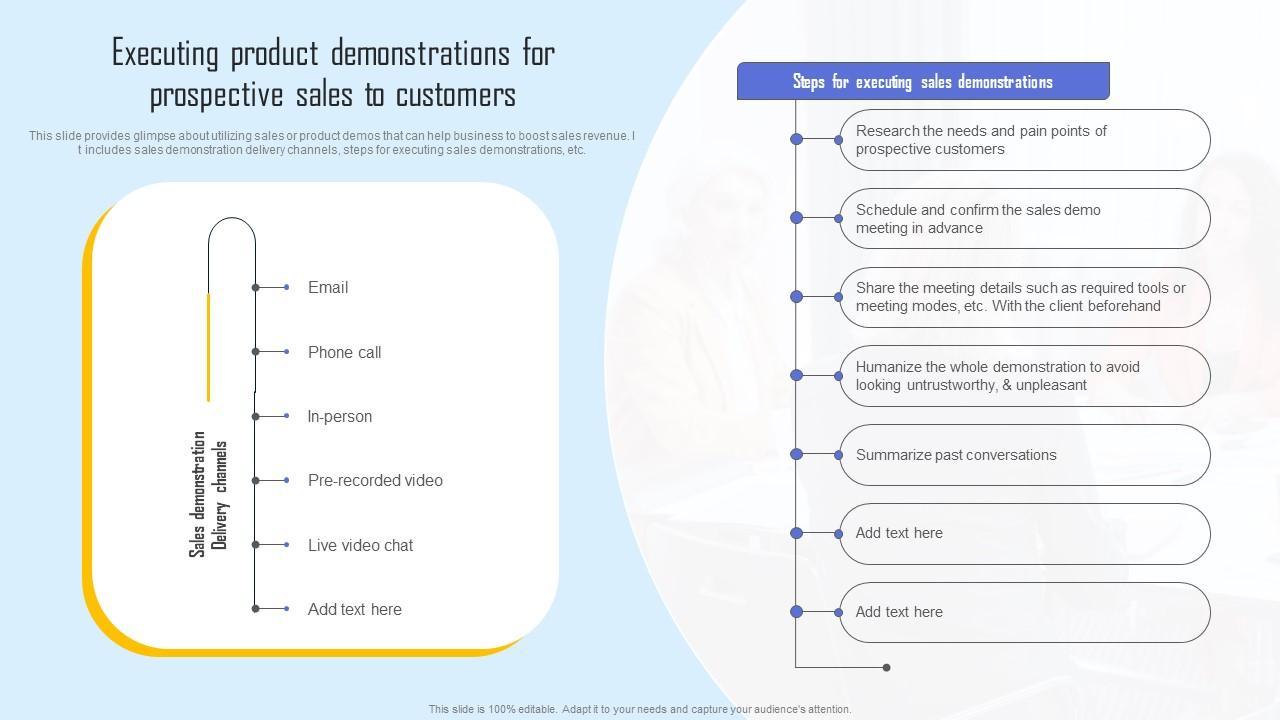 Executing product demonstrations for prospective sales to customers

This slide provides glimpse about utilizing sales or product demos that can help business to boost sales revenue. I t includes sales demonstration delivery channels, steps for executing sales demonstrations, etc.

Sales demonstration Delivery channels

Email

Phone call

In-person

Pre-recorded video

Live video chat

Add text here

Steps for executing sales demonstrations

Research the needs and pain points of prospective customers

Schedule and confirm the sales demo meeting in advance

Share the meeting details such as required tools or meeting modes, etc. With the client beforehand

Humanize the whole demonstration to avoid looking untrustworthy, & unpleasant

Summarize past conversations

Add text here

Add text here

This slide is 100% editable. Adapt it to your needs and capture your audience's attention.